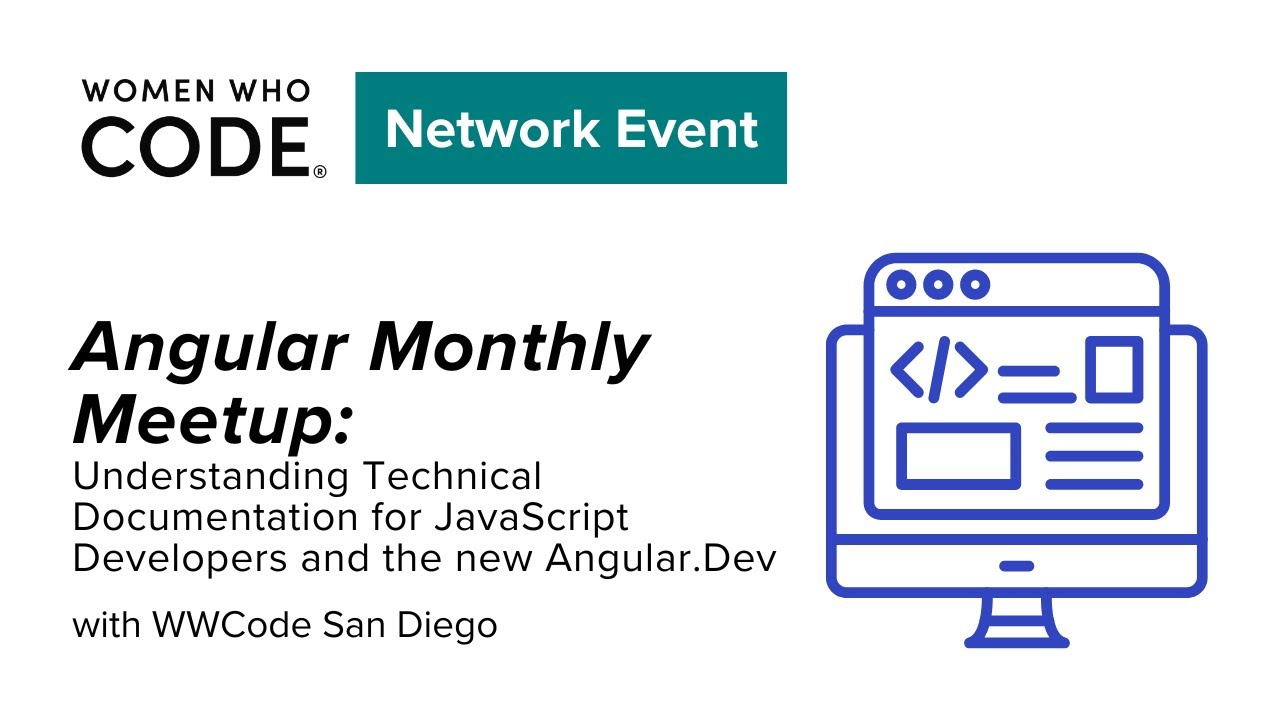 WOMEN WHO CODE®

Network Event

Angular Monthly Meetup:

Understanding Technical Documentation for JavaScript Developers and the new Angular.Dev

with WWCode San Diego

</>